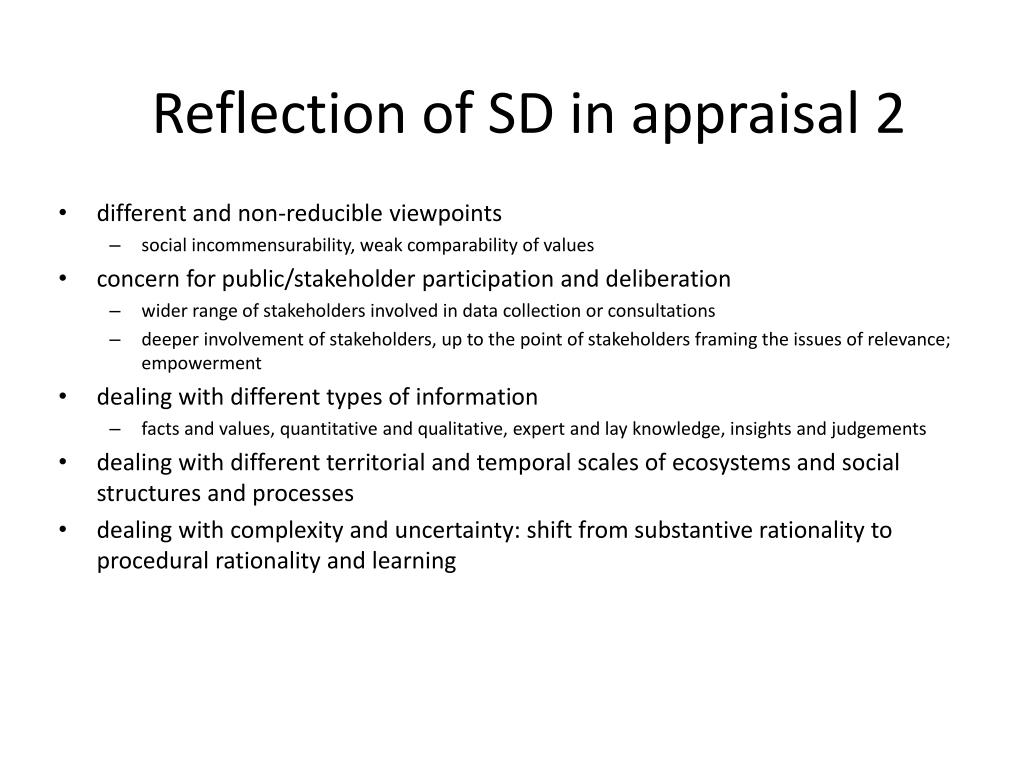 Reflection of SD in appraisal 2

• different and non-reducible viewpoints
– social incommensurability, weak comparability of values
• concern for public/stakeholder participation and deliberation
– wider range of stakeholders involved in data collection or consultations
– deeper involvement of stakeholders, up to the point of stakeholders framing the issues of relevance; empowerment
• dealing with different types of information
– facts and values, quantitative and qualitative, expert and lay knowledge, insights and judgements
• dealing with different territorial and temporal scales of ecosystems and social structures and processes
• dealing with complexity and uncertainty: shift from substantive rationality to procedural rationality and learning